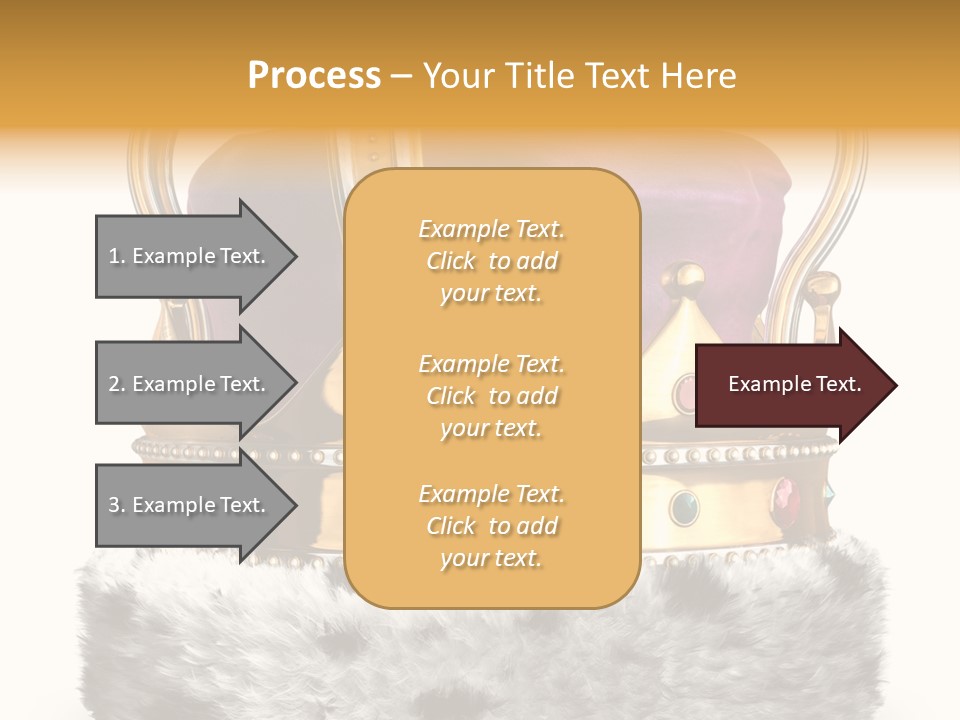 Process – Your Title Text Here

1. Example Text.

2. Example Text.

3. Example Text.

Example Text. Click to add your text.

Example Text. Click to add your text.

Example Text. Click to add your text.

Example Text.